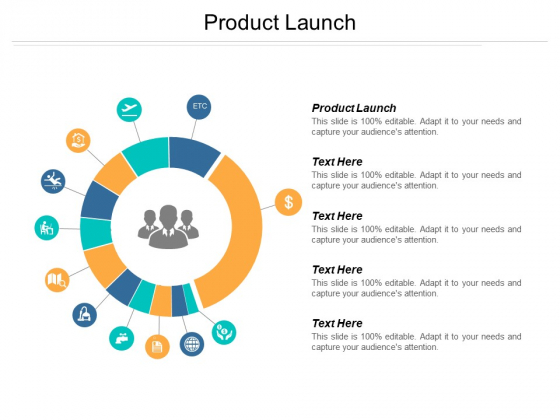 Product Launch

ETC

$

Product Launch
This slide is 100% editable. Adapt it to your needs and capture your audience's attention.

Text Here
This slide is 100% editable. Adapt it to your needs and capture your audience's attention.

Text Here
This slide is 100% editable. Adapt it to your needs and capture your audience's attention.

Text Here
This slide is 100% editable. Adapt it to your needs and capture your audience's attention.

Text Here
This slide is 100% editable. Adapt it to your needs and capture your audience's attention.